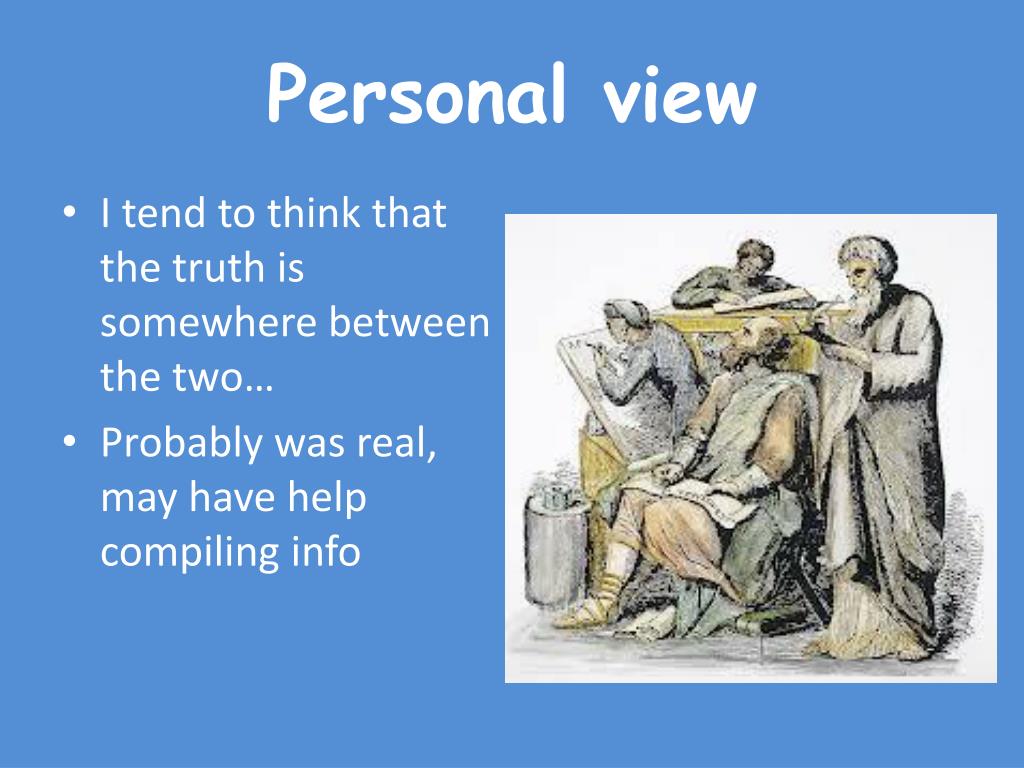 Personal view

• I tend to think that the truth is somewhere between the two…
• Probably was real, may have help compiling info